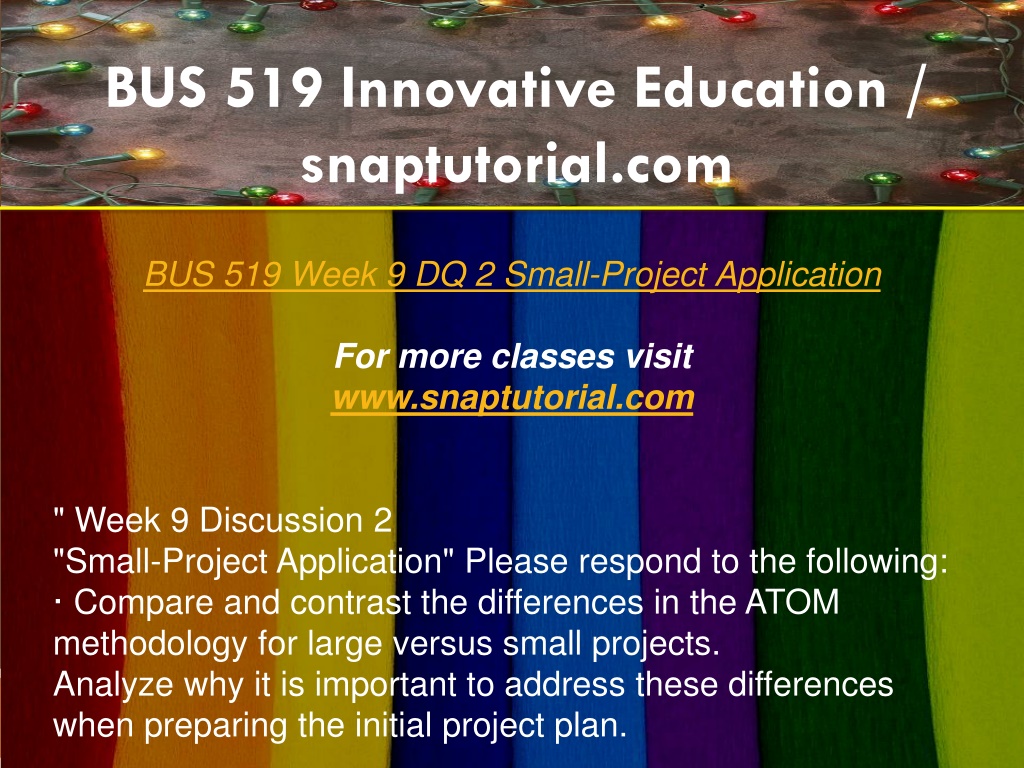 BUS 519 Innovative Education / snaptutorial.com

BUS 519 Week 9 DQ 2 Small-Project Application

For more classes visit
www.snaptutorial.com

" Week 9 Discussion 2
"Small-Project Application" Please respond to the following:
· Compare and contrast the differences in the ATOM methodology for large versus small projects.
Analyze why it is important to address these differences when preparing the initial project plan.